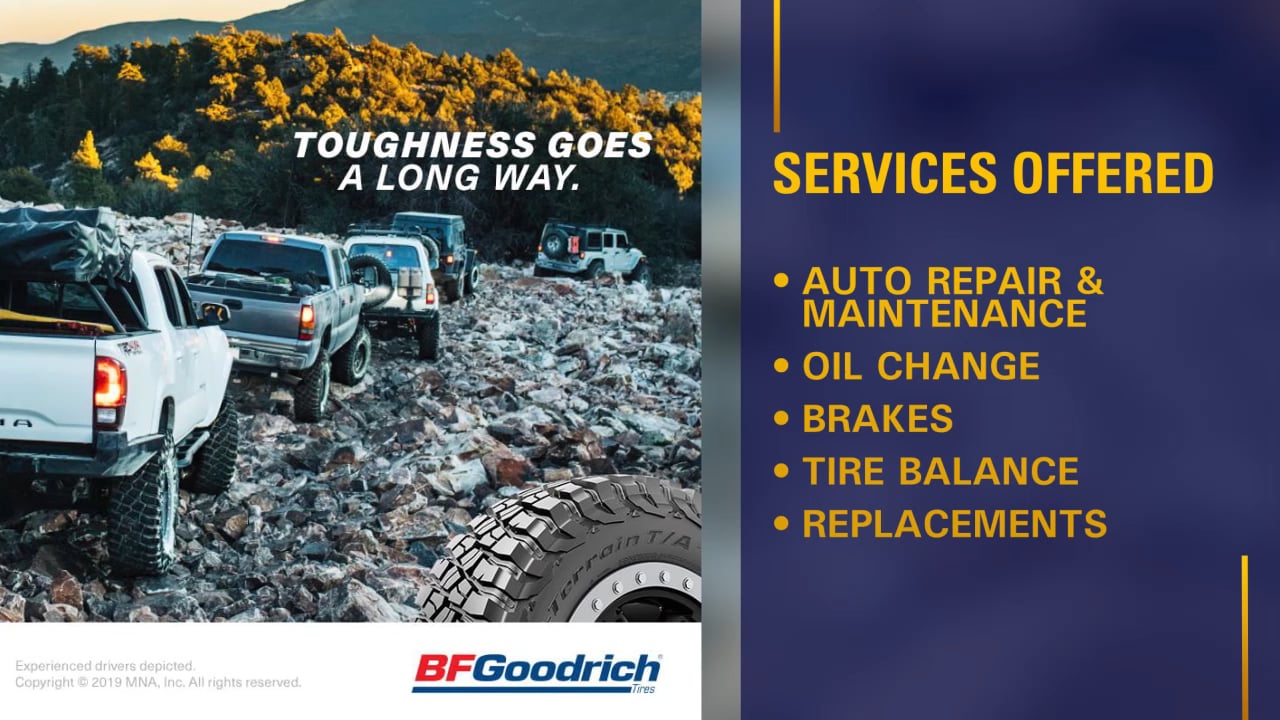 TOUGHNESS GOES A LONG WAY.

Terrain T/A

Experienced drivers depicted.
Copyright © 2019 MNA, Inc. All rights reserved.

BFGoodrich Tires

SERVICES OFFERED

• AUTO REPAIR & MAINTENANCE
• OIL CHANGE
• BRAKES
• TIRE BALANCE
• REPLACEMENTS